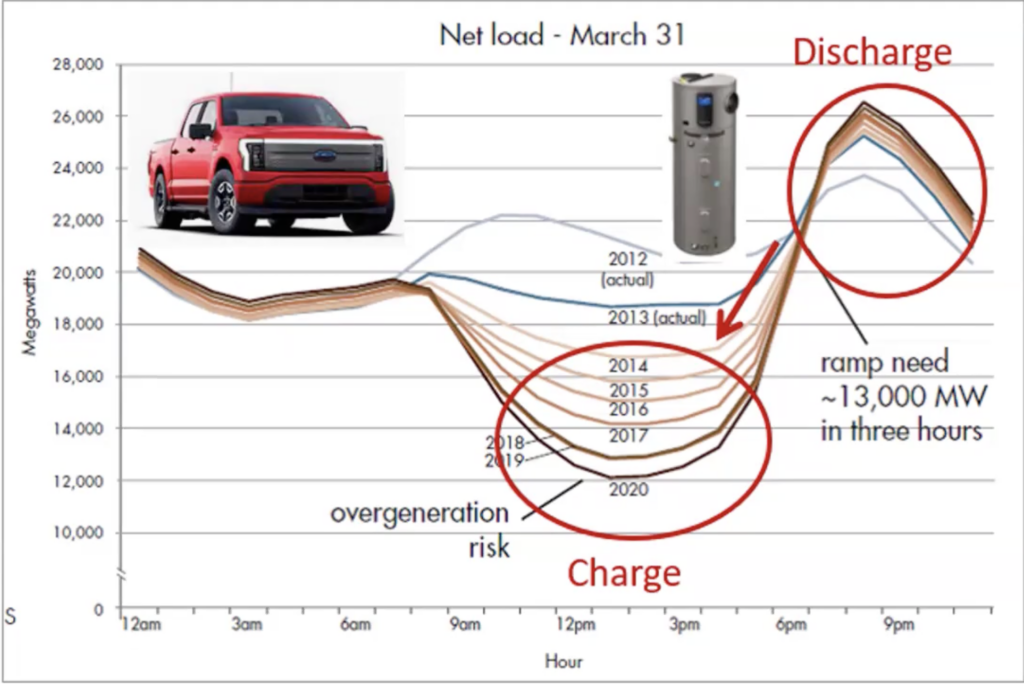 Net load - March 31

Discharge

28,000
26,000
24,000
22,000
20,000
18,000
16,000
14,000
12,000
10,000
0

Megawatts

2012 (actual)
2013 (actual)
2014
2015
2016
2017
2018
2019
2020

ramp need ~13,000 MW in three hours

overgeneration risk

Charge

S

12am 3am 6am 9am 12pm 3pm 6pm 9pm

Hour